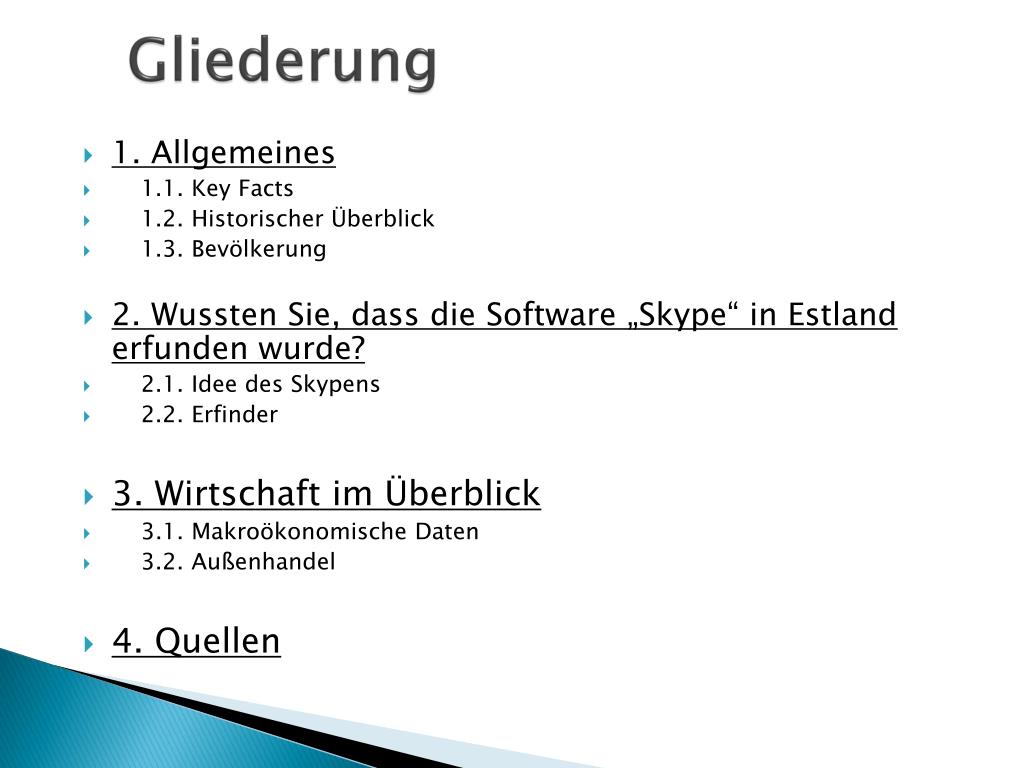 Gliederung

1. Allgemeines
1.1. Key Facts
1.2. Historischer Überblick
1.3. Bevölkerung

2. Wussten Sie, dass die Software „Skype“ in Estland erfunden wurde?
2.1. Idee des Skypens
2.2. Erfinder

3. Wirtschaft im Überblick
3.1. Makroökonomische Daten
3.2. Außenhandel

4. Quellen